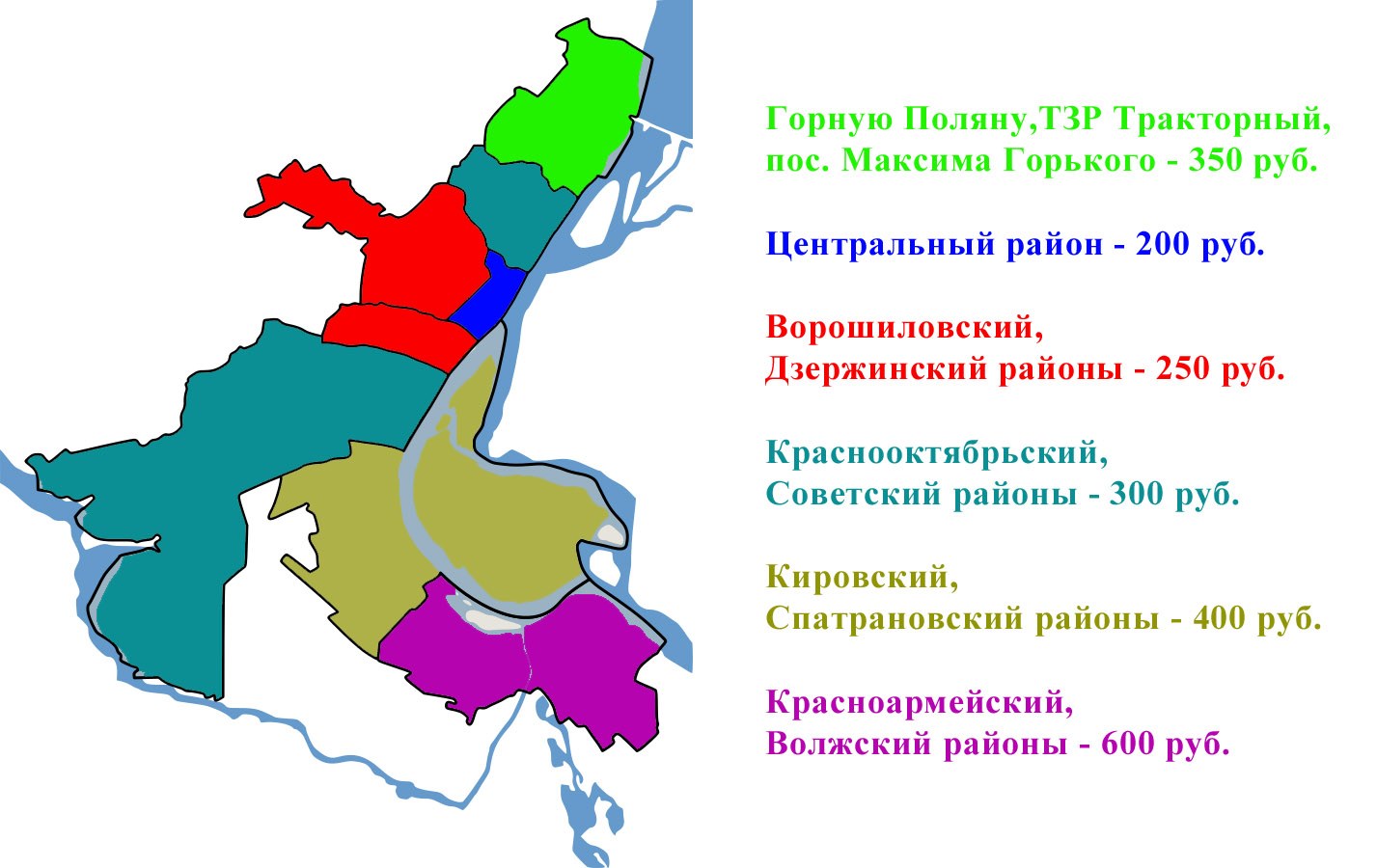 Горную Поляну,ТЗР Тракторный, пос. Максима Горького - 350 руб.

Центральный район - 200 руб.

Ворошиловский, Дзержинский районы - 250 руб.

Краснооктябрьский, Советский районы - 300 руб.

Кировский, Спатрановский районы - 400 руб.

Красноармейский, Волжский районы - 600 руб.